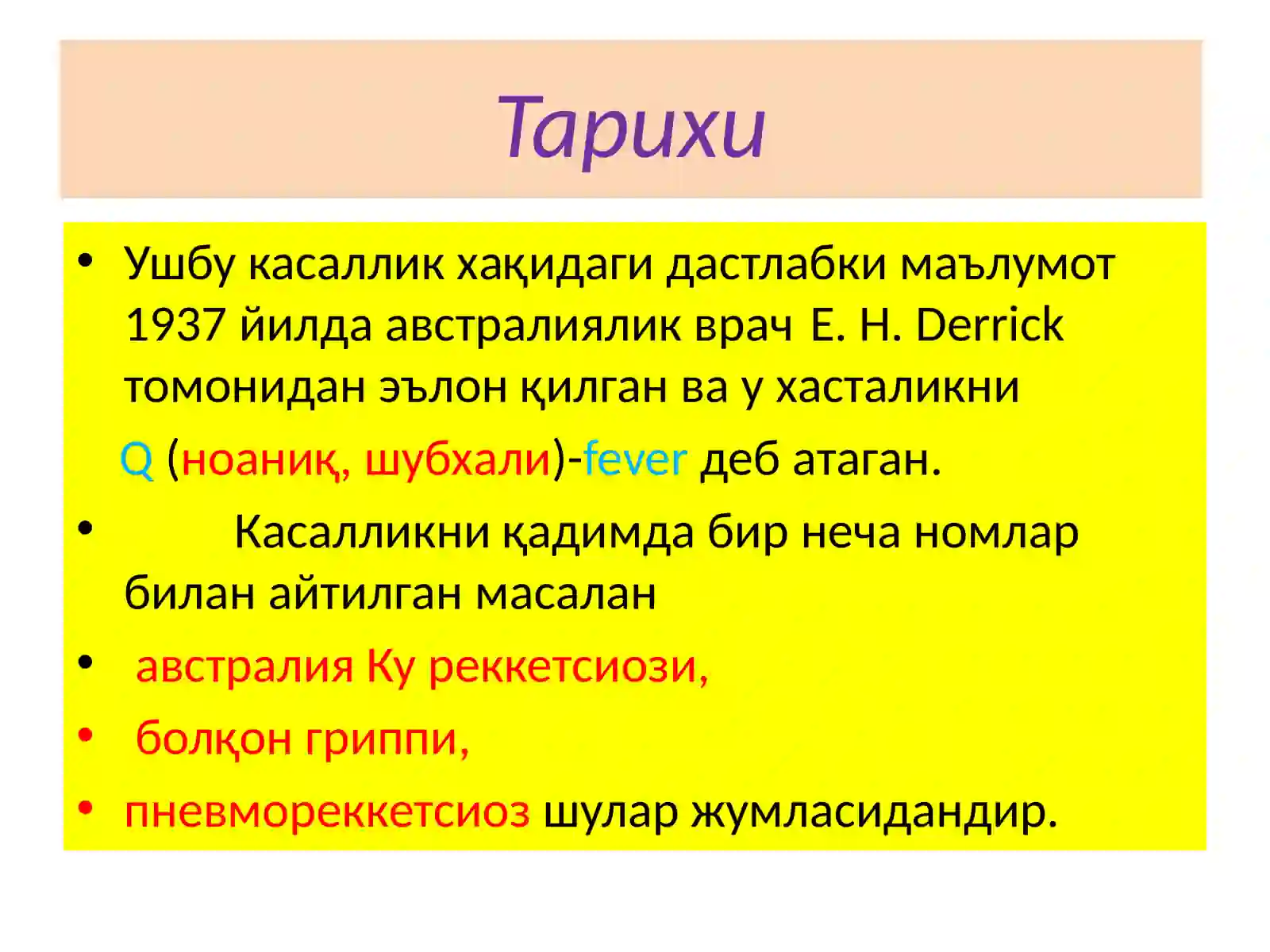 Тарихи

• Ушбу касаллик хақидаги дастлабки маълумот 1937 йилда австралиялик врач E. H. Derrick томонидан эълон қилган ва у хасталикни

Q (ноаниқ, шубхали)-fever деб атаган.

• Касалликни қадимда бир неча номлар билан айтилган масалан

• австралия Ку реккетсиози,

• болқон гриппи,

• пневмореккетсиоз шулар жумласидандир.